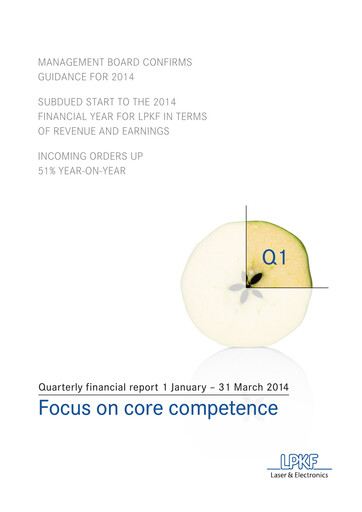 MANAGEMENT BOARD CONFIRMS GUIDANCE FOR 2014

SUBDUED START TO THE 2014 FINANCIAL YEAR FOR LPKF IN TERMS OF REVENUE AND EARNINGS

INCOMING ORDERS UP 51% YEAR-ON-YEAR

Q1

Quarterly financial report 1 January – 31 March 2014

Focus on core competence

LPKF
Laser & Electronics